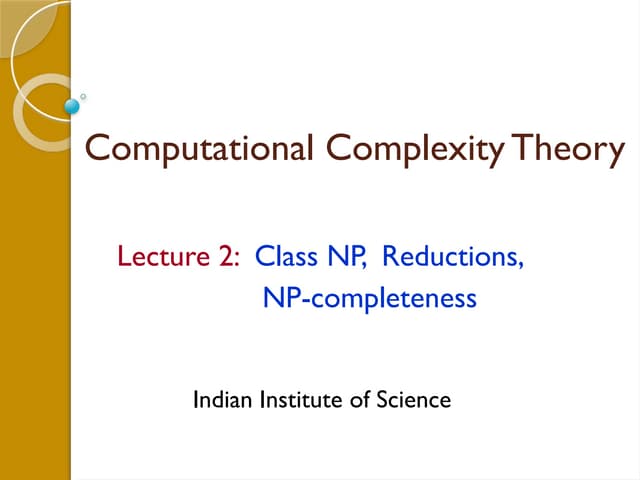 Computational Complexity Theory

Lecture 2: Class NP, Reductions, NP-completeness

Indian Institute of Science